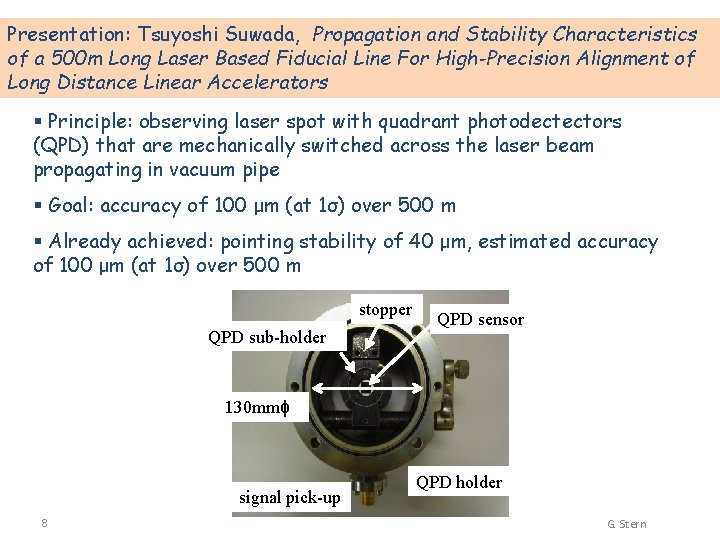 Presentation: Tsuyoshi Suwada, Propagation and Stability Characteristics of a 500m Long Laser Based Fiducial Line For High-Precision Alignment of Long Distance Linear Accelerators

▪ Principle: observing laser spot with quadrant photodectectors (QPD) that are mechanically switched across the laser beam propagating in vacuum pipe

▪ Goal: accuracy of 100 μm (at 1σ) over 500 m

▪ Already achieved: pointing stability of 40 μm, estimated accuracy of 100 μm (at 1σ) over 500 m

stopper
QPD sensor
QPD sub-holder
130mmϕ
QPD holder
signal pick-up

8

G. Stern